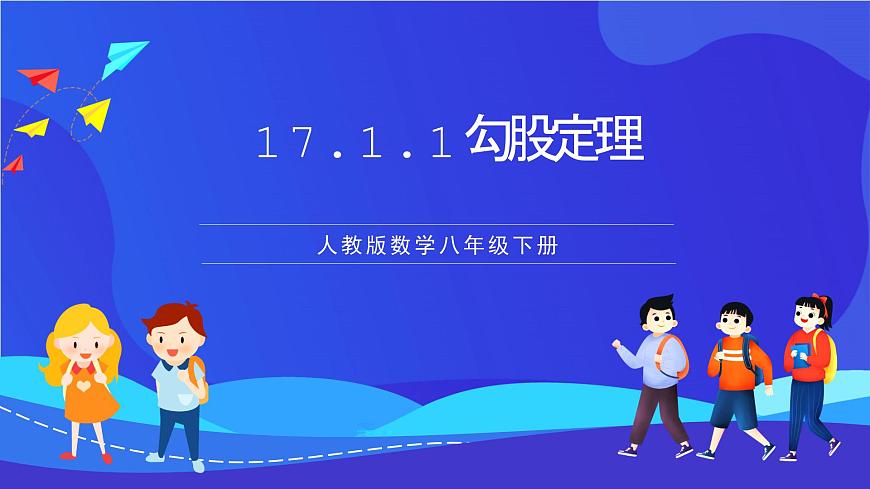 17.1.1 勾股定理

人教版数学八年级下册